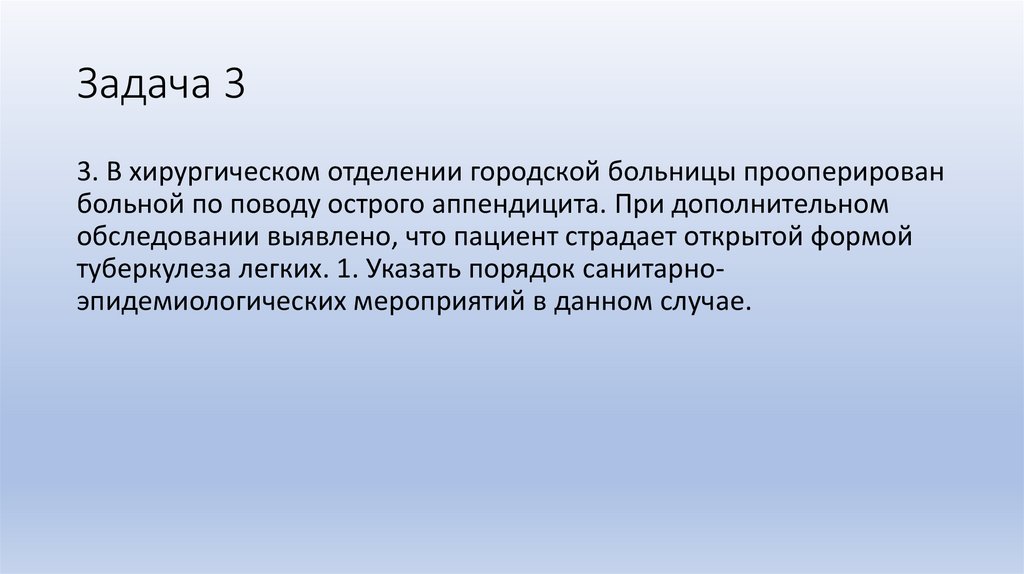 Задача 3

3. В хирургическом отделении городской больницы прооперирован больной по поводу острого аппендицита. При дополнительном обследовании выявлено, что пациент страдает открытой формой туберкулеза легких. 1. Указать порядок санитарно-эпидемиологических мероприятий в данном случае.